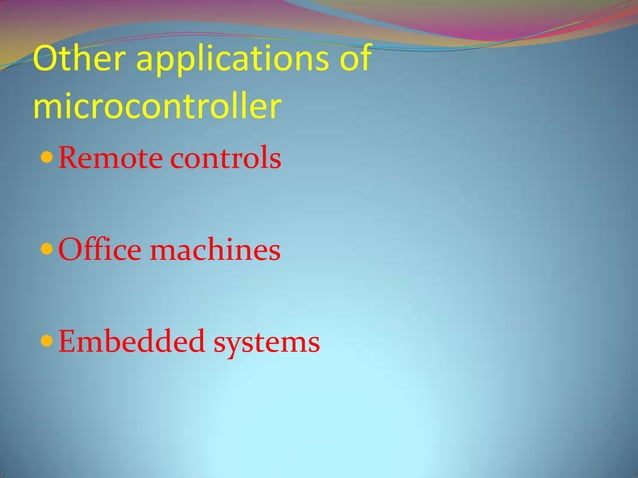 Other applications of microcontroller

- Remote controls

- Office machines

- Embedded systems